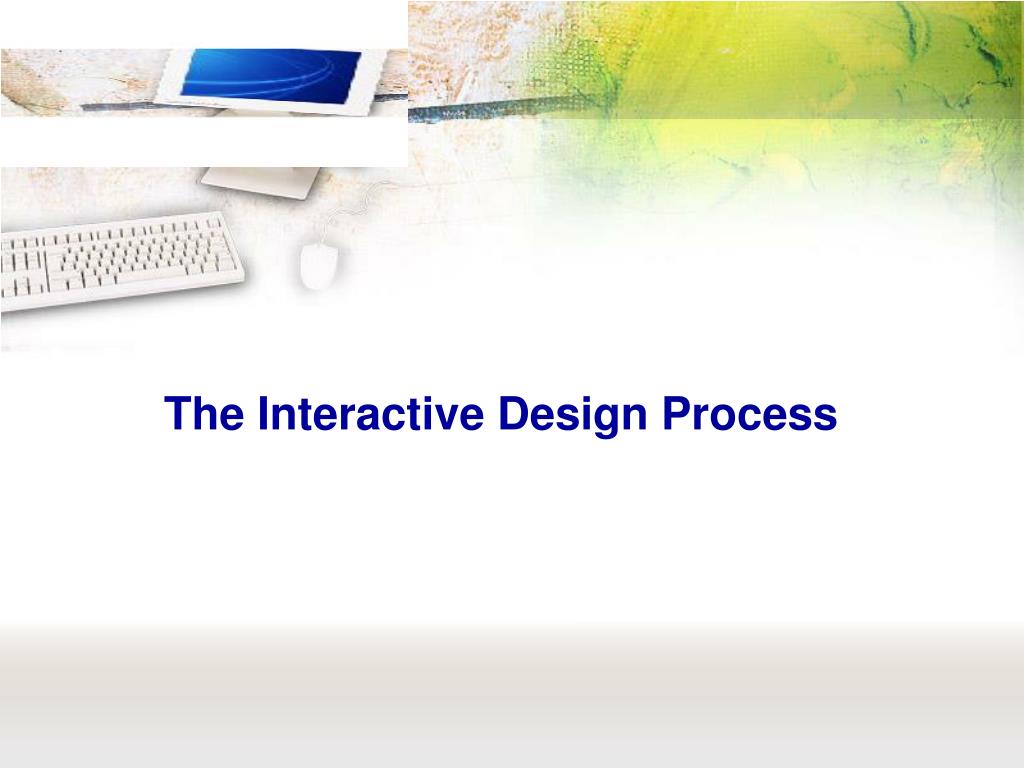 The Interactive Design Process